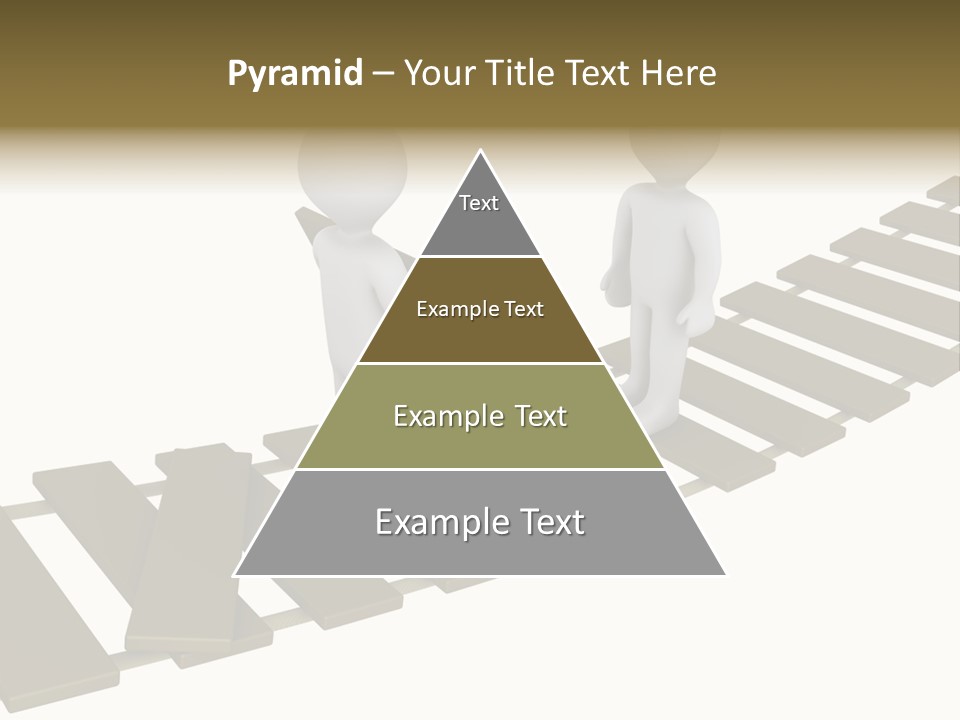 Pyramid – Your Title Text Here

Text

Example Text

Example Text

Example Text